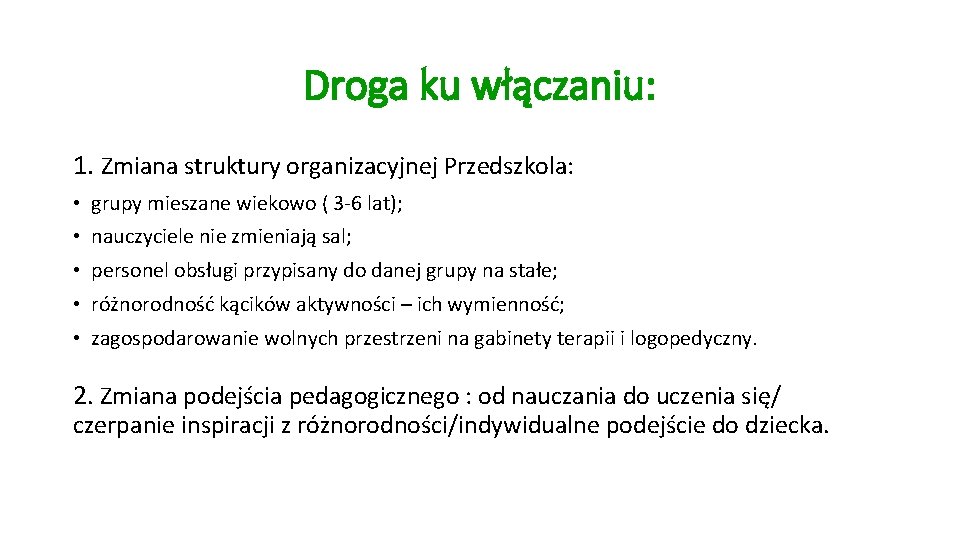 Droga ku włączaniu:

1. Zmiana struktury organizacyjnej Przedszkola:

• grupy mieszane wiekowo ( 3-6 lat);
• nauczyciele nie zmieniają sal;
• personel obsługi przypisany do danej grupy na stałe;
• różnorodność kącików aktywności – ich wymienność;
• zagospodarowanie wolnych przestrzeni na gabinety terapii i logopedyczny.

2. Zmiana podejścia pedagogicznego : od nauczania do uczenia się/ czerpanie inspiracji z różnorodności/indywidualne podejście do dziecka.